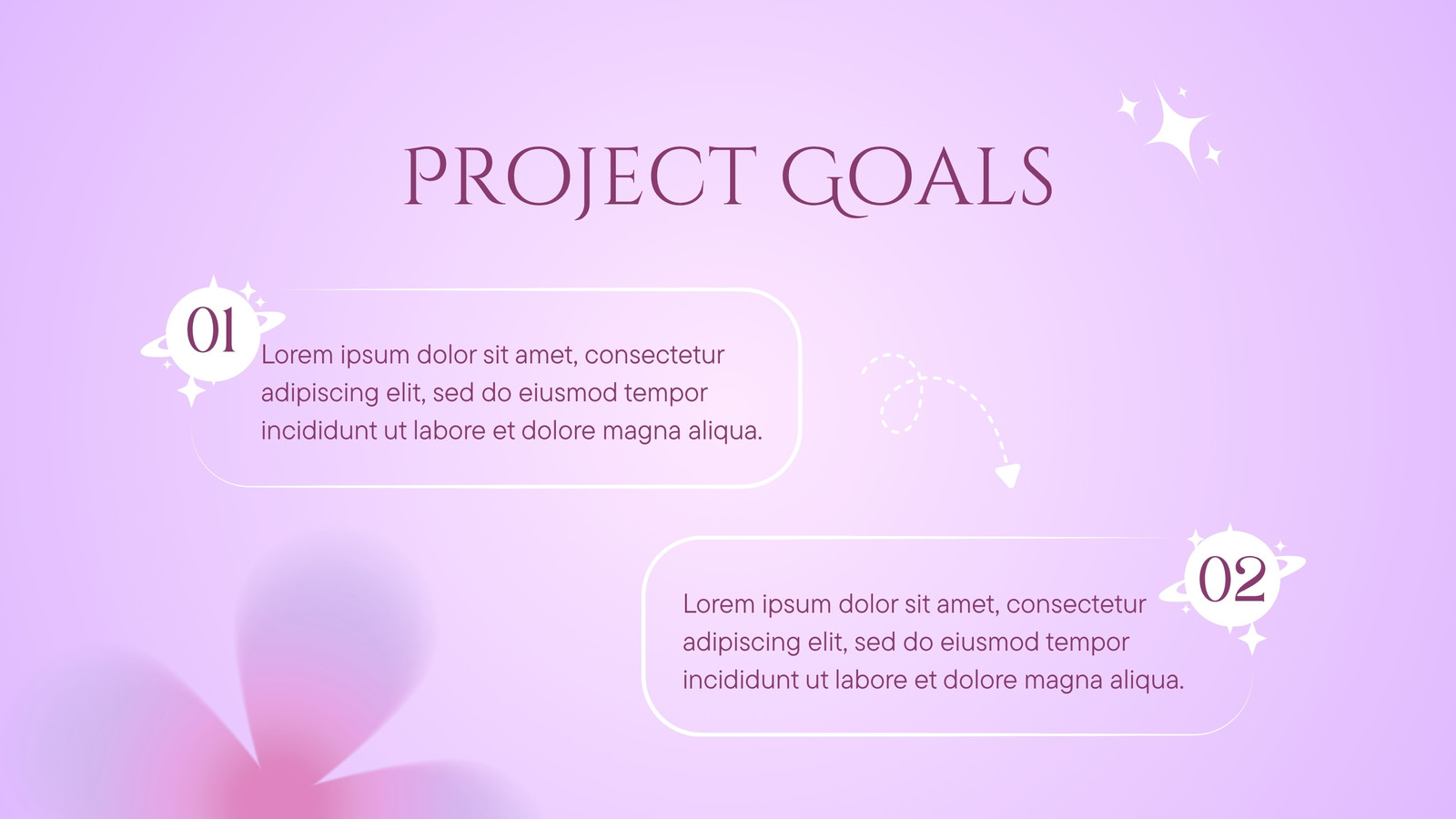 PROJECT GOALS

01

Lorem ipsum dolor sit amet, consectetur adipiscing elit, sed do eiusmod tempor incididunt ut labore et dolore magna aliqua.

02

Lorem ipsum dolor sit amet, consectetur adipiscing elit, sed do eiusmod tempor incididunt ut labore et dolore magna aliqua.